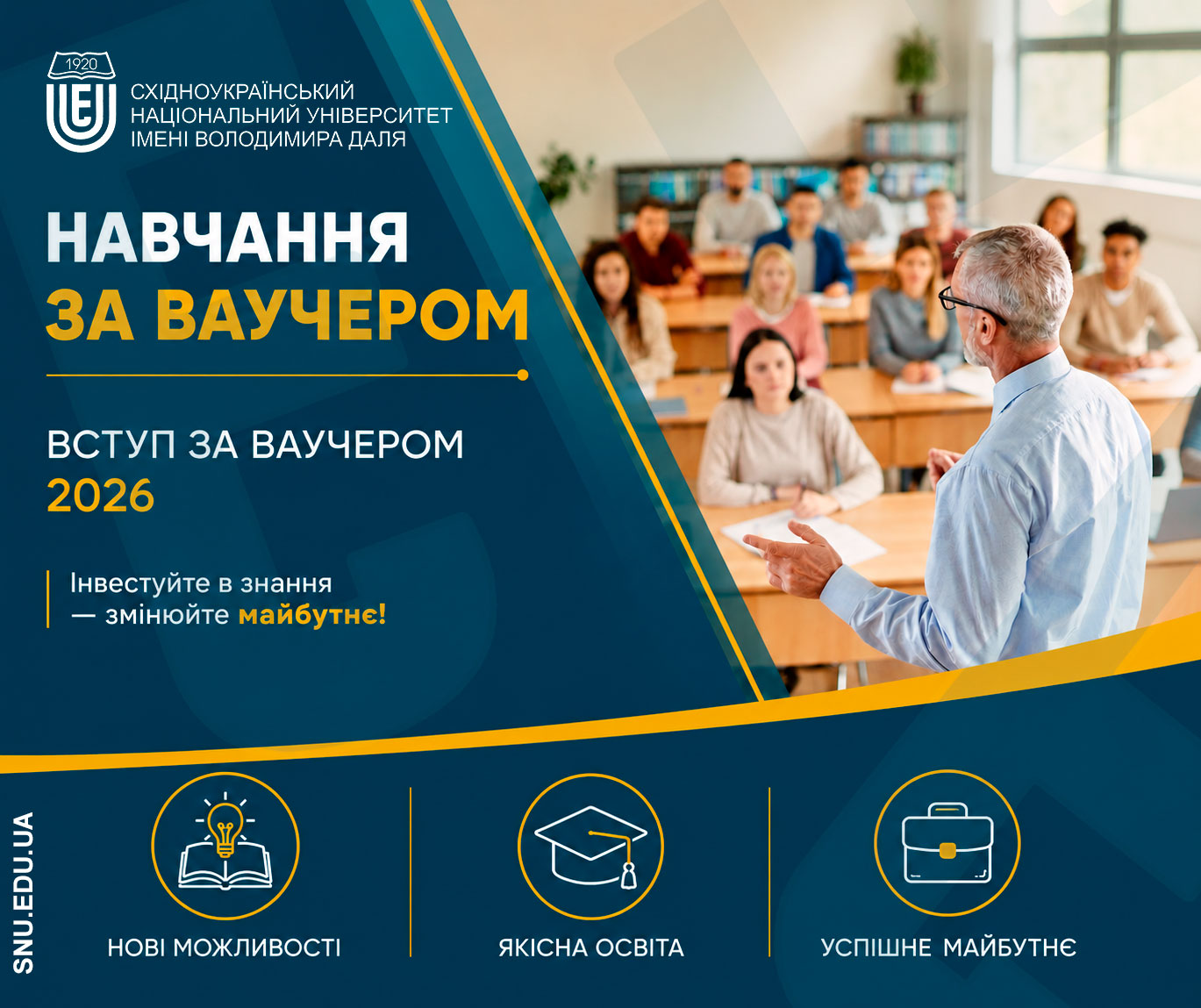 1920

СХІДНОУКРАЇНСЬКИЙ НАЦІОНАЛЬНИЙ УНІВЕРСИТЕТ ІМЕНІ ВОЛОДИМИРА ДАЛЯ

НАВЧАННЯ
ЗА ВАУЧЕРОМ

ВСТУП ЗА ВАУЧЕРОМ
2026

Інвестуйте в знання
— змінюйте майбутнє!

SNU.EDU.UA

НОВІ МОЖЛИВОСТІ

ЯКІСНА ОСВІТА

УСПІШНЕ МАЙБУТНЄ